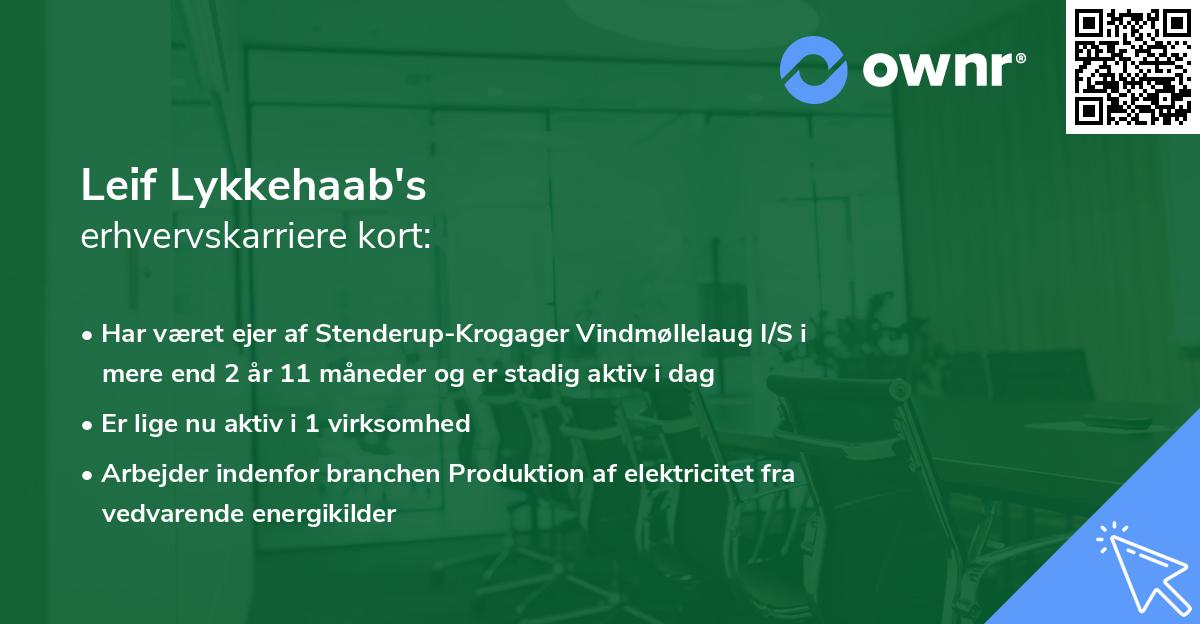 ownr®

Leif Lykkehaab's
erhvervskarriere kort:

• Har været ejer af Stenderup-Krogager Vindmøllelaug I/S i mere end 2 år 11 måneder og er stadig aktiv i dag
• Er lige nu aktiv i 1 virksomhed
• Arbejder indenfor branchen Produktion af elektricitet fra vedvarende energikilder